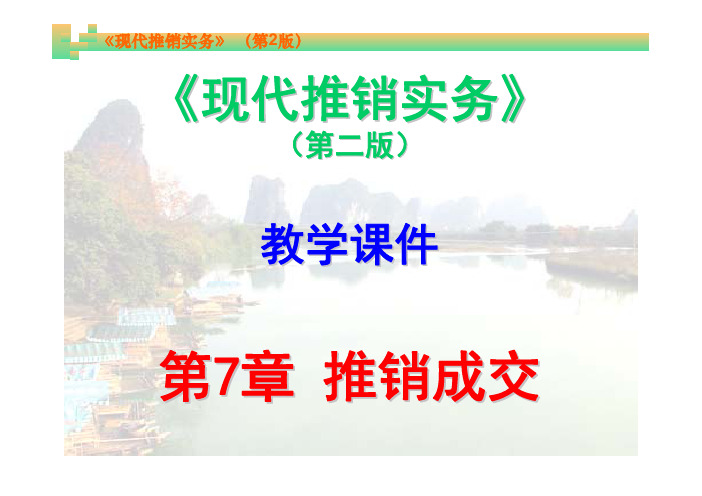 《现代推销实务》 （第2版）

《现代推销实务》
（第二版）

教学课件

第7章 推销成交